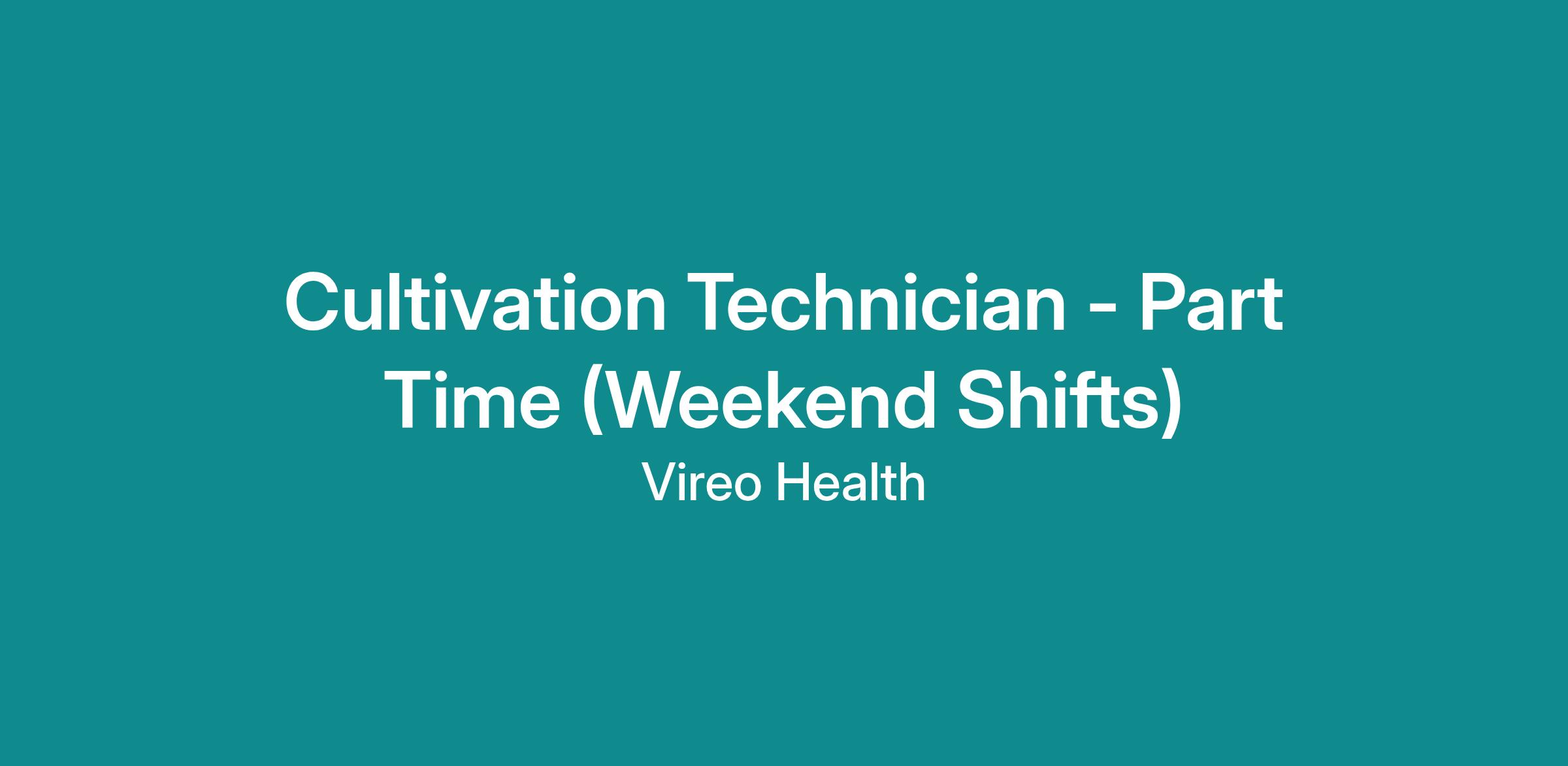 Cultivation Technician - Part Time (Weekend Shifts)

Vireo Health